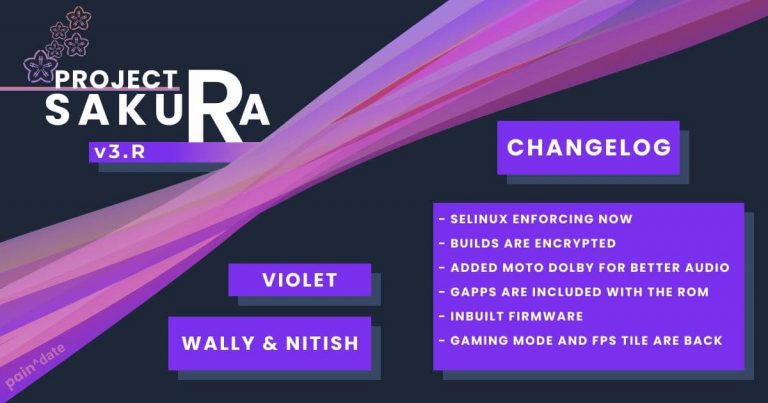 PROJECT
SAKURA
v3.R

CHANGELOG

- SELINUX ENFORCING NOW
- BUILDS ARE ENCRYPTED
- ADDED MOTO DOLBY FOR BETTER AUDIO
- GAPPS ARE INCLUDED WITH THE ROM
- INBUILT FIRMWARE
- GAMING MODE AND FPS TILE ARE BACK

VIOLET

WALLY & NITISH

pain^date